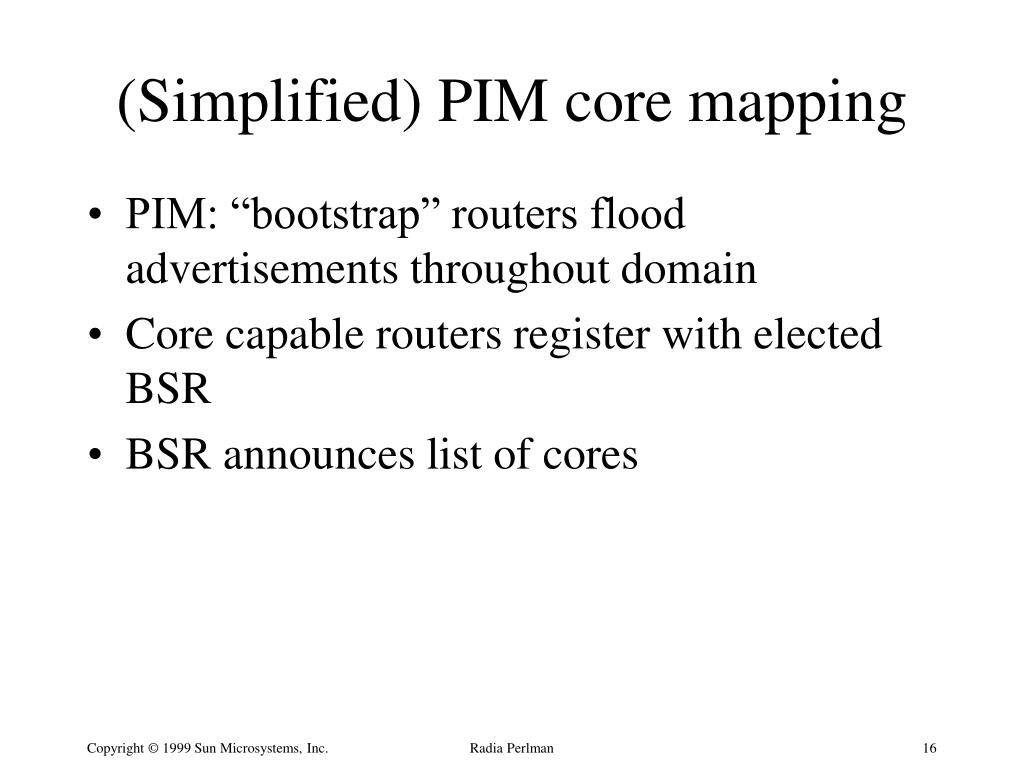 (Simplified) PIM core mapping

• PIM: “bootstrap” routers flood advertisements throughout domain
• Core capable routers register with elected BSR
• BSR announces list of cores

Copyright © 1999 Sun Microsystems, Inc.
Radia Perlman
16